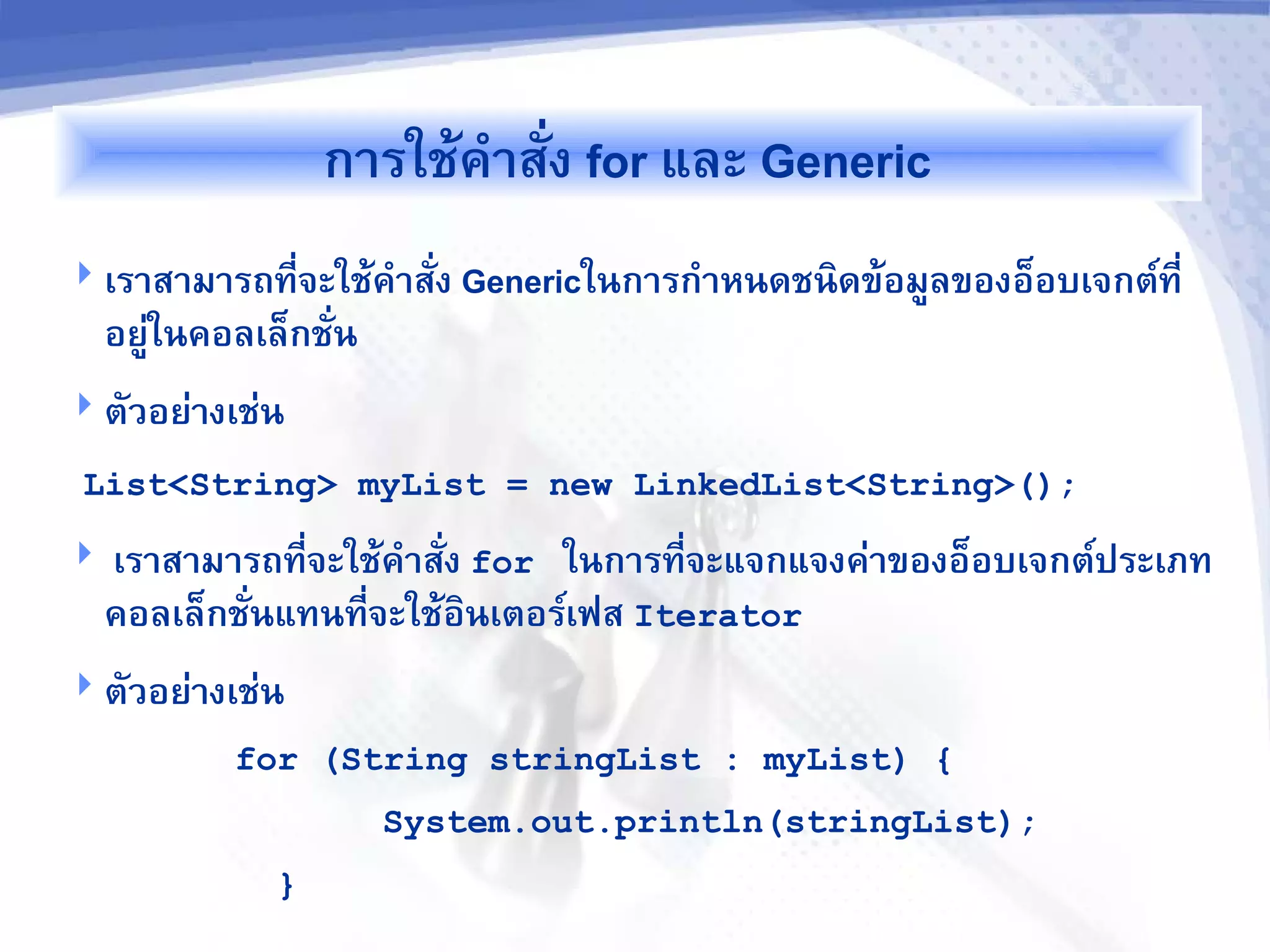 การใช้คำสั่ง for และ Generic

เราสามารถที่จะใช้คำสั่ง Genericในการกำหนดชนิดข้อมูลของอ็อบเจกต์ที่อยู่ในคอลเล็กชั่น

ตัวอย่างเช่น

List<String> myList = new LinkedList<String>();

เราสามารถที่จะใช้คำสั่ง for ในการที่จะแจกแจงค่าของอ็อบเจกต์ประเภทคอลเล็กชั่นแทนที่จะใช้อินเตอร์เฟส Iterator

ตัวอย่างเช่น

for (String stringList : myList) {
System.out.println(stringList);
}